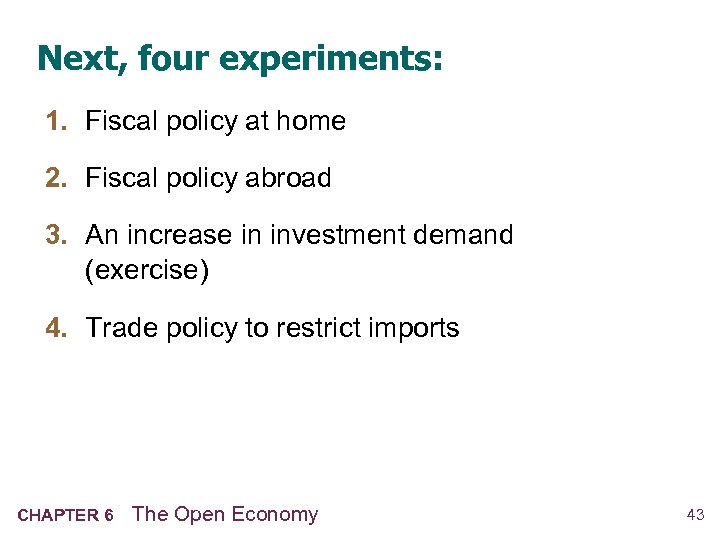 Next, four experiments:

1. Fiscal policy at home

2. Fiscal policy abroad

3. An increase in investment demand (exercise)

4. Trade policy to restrict imports

CHAPTER 6 The Open Economy

43